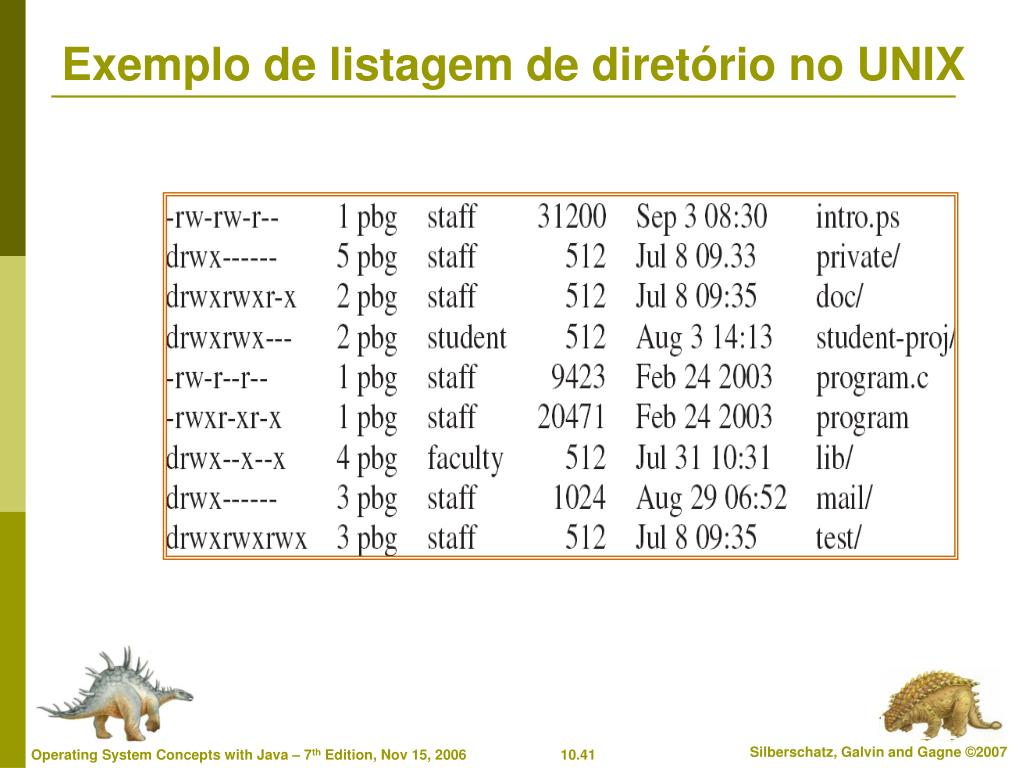 Exemplo de listagem de diretório no UNIX

| | | | | | |
|---|---|---|---|---|---|
| -rw-rw-r-- | 1 pbg | staff | 31200 | Sep 3 08:30 | intro.ps |
| drwx------ | 5 pbg | staff | 512 | Jul 8 09.33 | private/ |
| drwxrwxr-x | 2 pbg | staff | 512 | Jul 8 09:35 | doc/ |
| drwxrwx--- | 2 pbg | student | 512 | Aug 3 14:13 | student-proj/ |
| -rw-r--r-- | 1 pbg | staff | 9423 | Feb 24 2003 | program.c |
| -rwxr-xr-x | 1 pbg | staff | 20471 | Feb 24 2003 | program |
| drwx--x--x | 4 pbg | faculty | 512 | Jul 31 10:31 | lib/ |
| drwx------ | 3 pbg | staff | 1024 | Aug 29 06:52 | mail/ |
| drwxrwxrwx | 3 pbg | staff | 512 | Jul 8 09:35 | test/ |

Operating System Concepts with Java – 7$^{th}$ Edition, Nov 15, 2006 10.41 Silberschatz, Galvin and Gagne ©2007